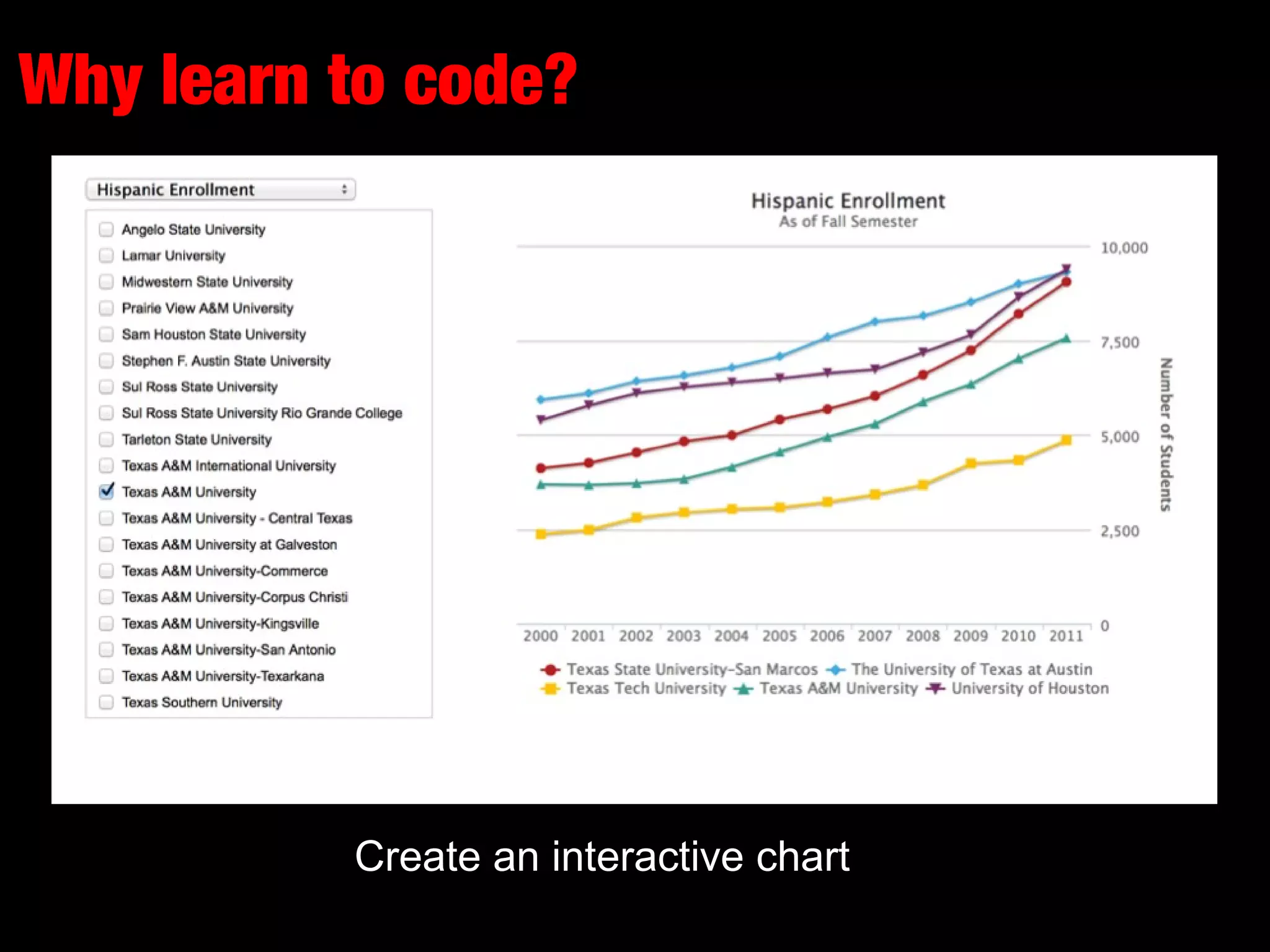 Why learn to code?

Hispanic Enrollment

Angelo State University
Lamar University
Midwestern State University
Prairie View A&M University
Sam Houston State University
Stephen F. Austin State University
Sul Ross State University
Sul Ross State University Rio Grande College
Tarleton State University
Texas A&M International University
Texas A&M University
Texas A&M University - Central Texas
Texas A&M University at Galveston
Texas A&M University-Commerce
Texas A&M University-Corpus Christi
Texas A&M University-Kingsville
Texas A&M University-San Antonio
Texas A&M University-Texarkana
Texas Southern University

Hispanic Enrollment
As of Fall Semester

10,000
7,500
5,000
2,500
0

Number of Students

2000 2001 2002 2003 2004 2005 2006 2007 2008 2009 2010 2011

Texas State University-San Marcos
The University of Texas at Austin
Texas Tech University
Texas A&M University
University of Houston

Create an interactive chart